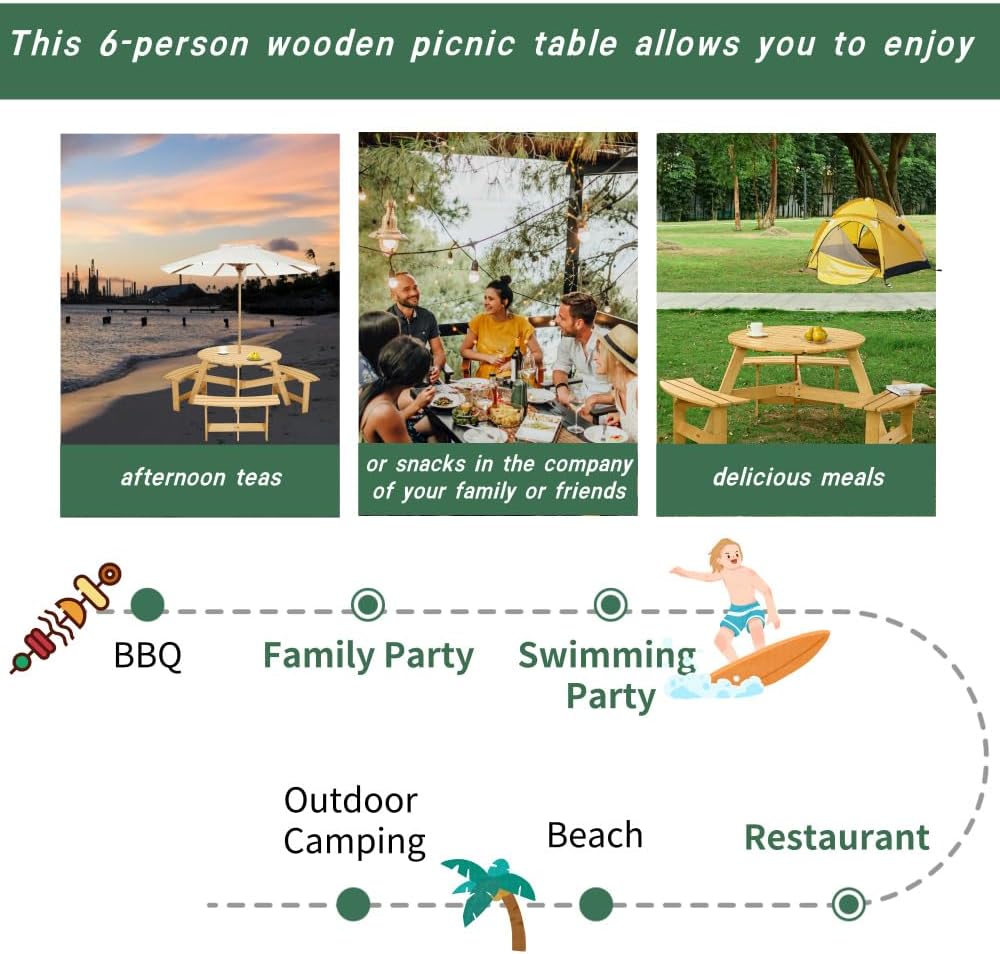 This 6-person wooden picnic table allows you to enjoy

afternoon teas

or snacks in the company of your family or friends

delicious meals

BBQ

Family Party

Swimming Party

Outdoor Camping

Beach

Restaurant